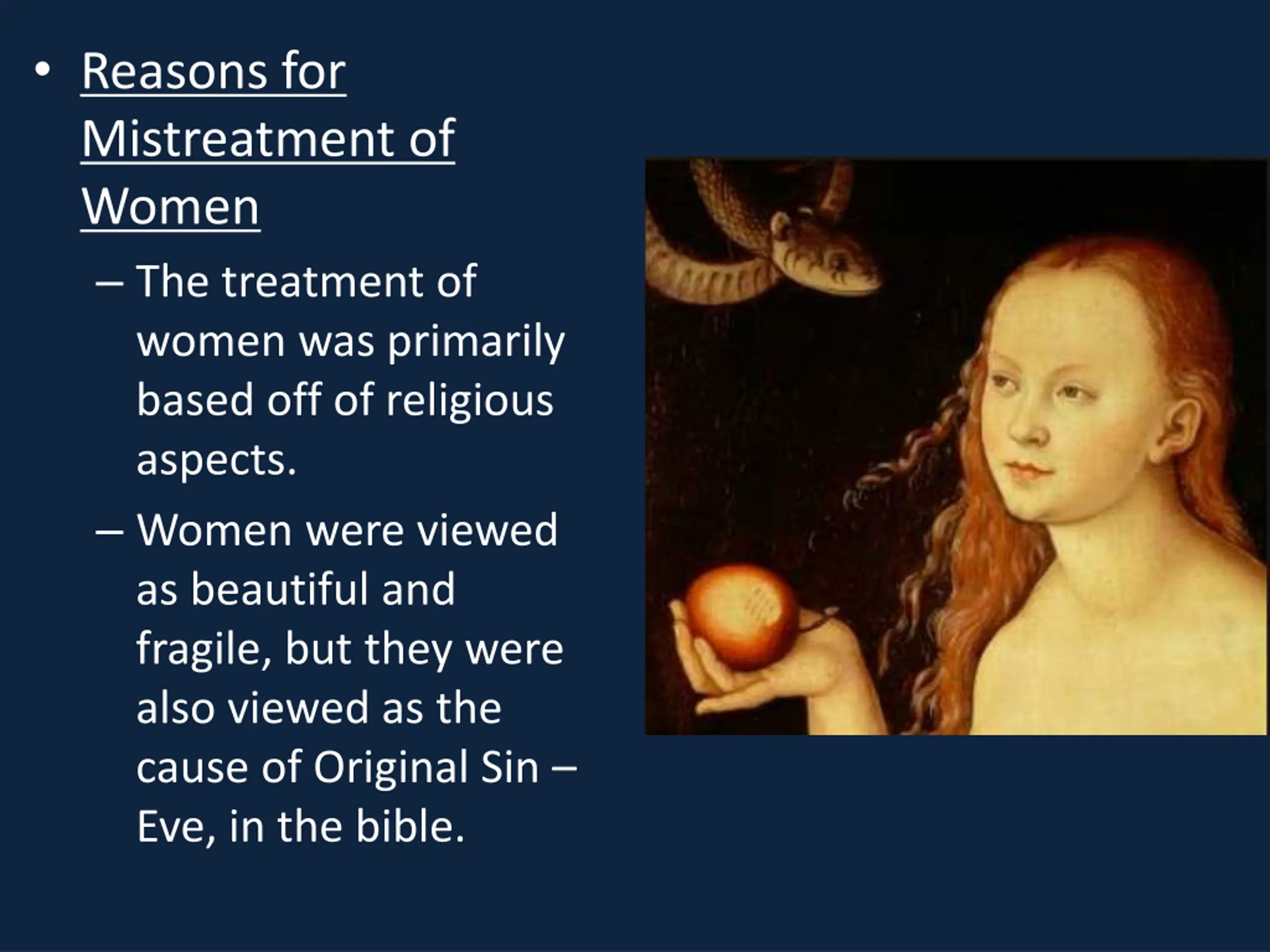 • Reasons for Mistreatment of Women

– The treatment of women was primarily based off of religious aspects.

– Women were viewed as beautiful and fragile, but they were also viewed as the cause of Original Sin – Eve, in the bible.